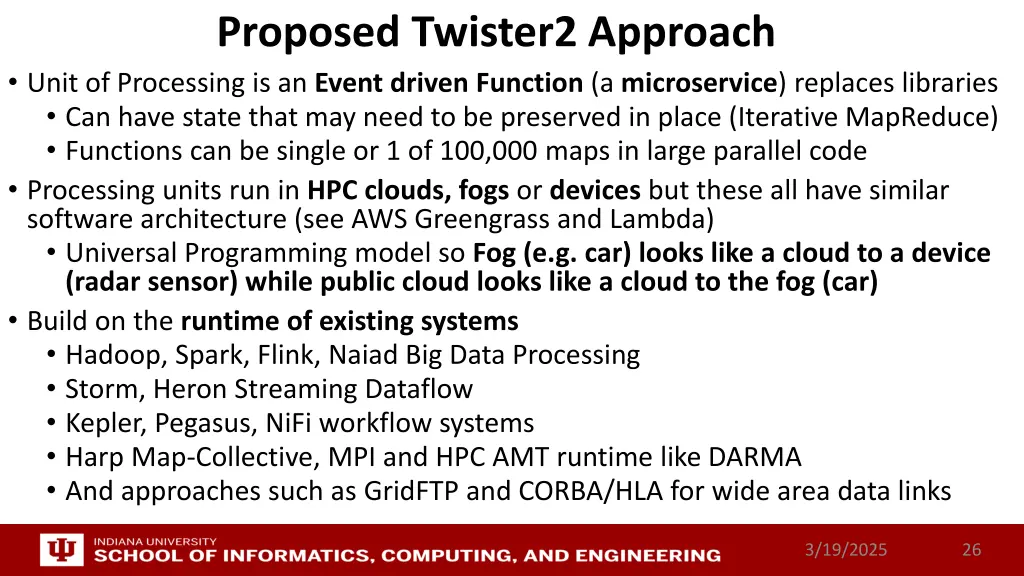 Proposed Twister2 Approach

• Unit of Processing is an Event driven Function (a microservice) replaces libraries
  • Can have state that may need to be preserved in place (Iterative MapReduce)
  • Functions can be single or 1 of 100,000 maps in large parallel code
• Processing units run in HPC clouds, fogs or devices but these all have similar software architecture (see AWS Greengrass and Lambda)
  • Universal Programming model so Fog (e.g. car) looks like a cloud to a device (radar sensor) while public cloud looks like a cloud to the fog (car)
• Build on the runtime of existing systems
  • Hadoop, Spark, Flink, Naiad Big Data Processing
  • Storm, Heron Streaming Dataflow
  • Kepler, Pegasus, NiFi workflow systems
  • Harp Map-Collective, MPI and HPC AMT runtime like DARMA
  • And approaches such as GridFTP and CORBA/HLA for wide area data links

INDIANA UNIVERSITY
SCHOOL OF INFORMATICS, COMPUTING, AND ENGINEERING

3/19/2025

26